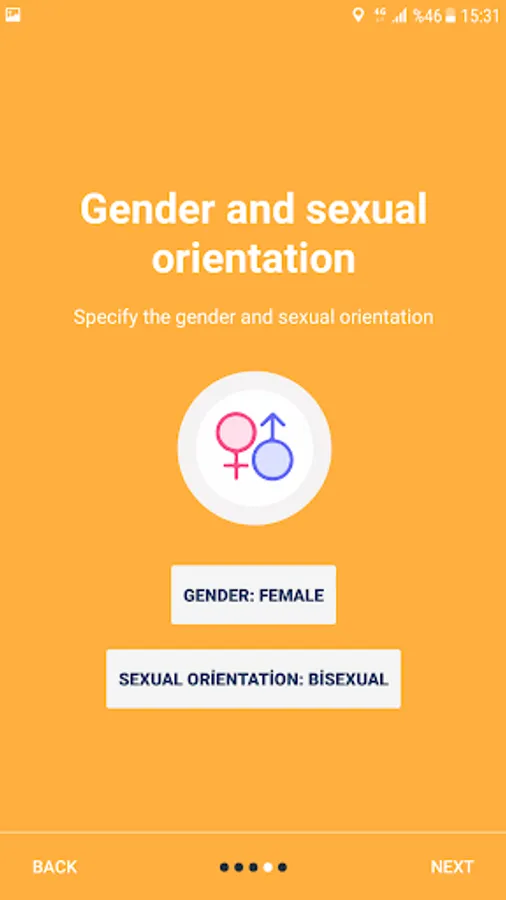 4G %46 15:31

Gender and sexual orientation

Specify the gender and sexual orientation

GENDER: FEMALE

SEXUAL ORİENTATİON: BİSEXUAL

BACK

NEXT